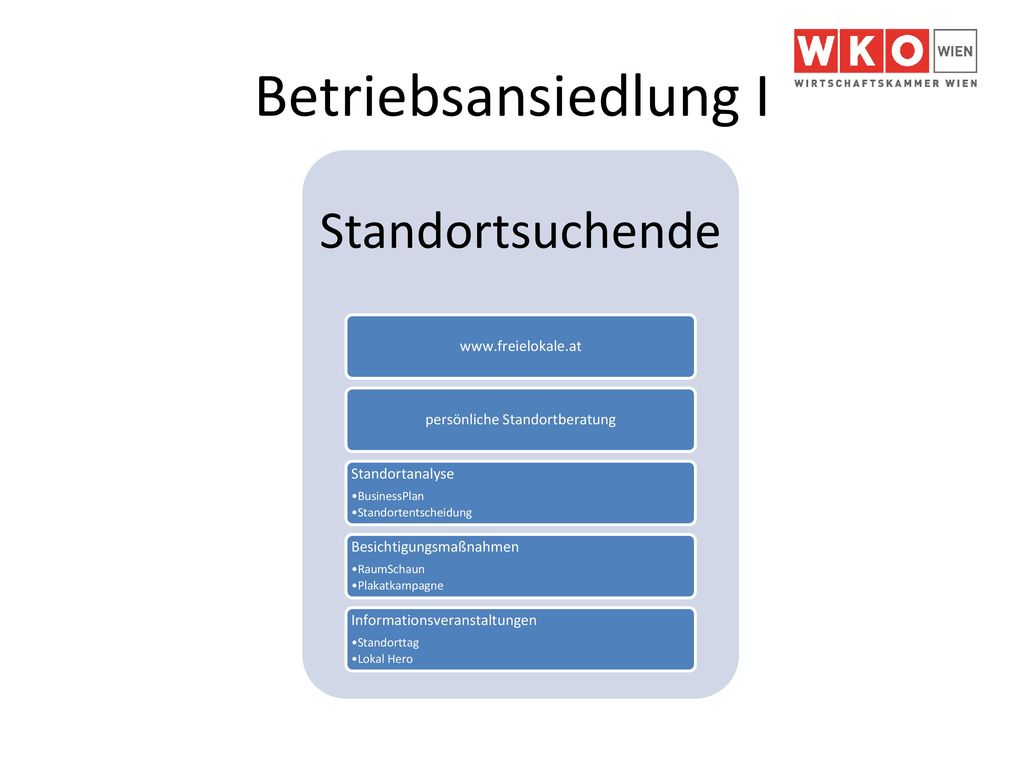 WKO WIEN
WIRTSCHAFTSKAMMER WIEN

Betriebsansiedlung I

Standortsuchende

www.freielokale.at

persönliche Standortberatung

Standortanalyse
•BusinessPlan
•Standortentscheidung

Besichtigungsmaßnahmen
•RaumSchaun
•Plakatkampagne

Informationsveranstaltungen
•Standorttag
•Lokal Hero